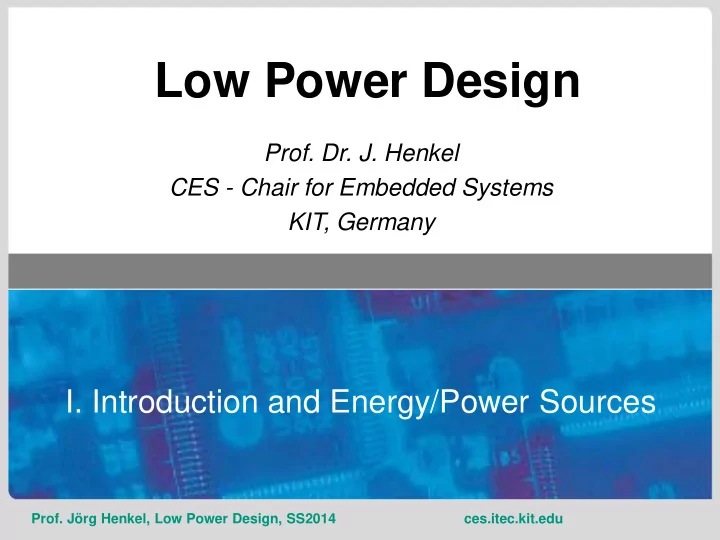 Low Power Design

Prof. Dr. J. Henkel
CES - Chair for Embedded Systems
KIT, Germany

I. Introduction and Energy/Power Sources

Prof. Jörg Henkel, Low Power Design, SS2014 ces.itec.kit.edu